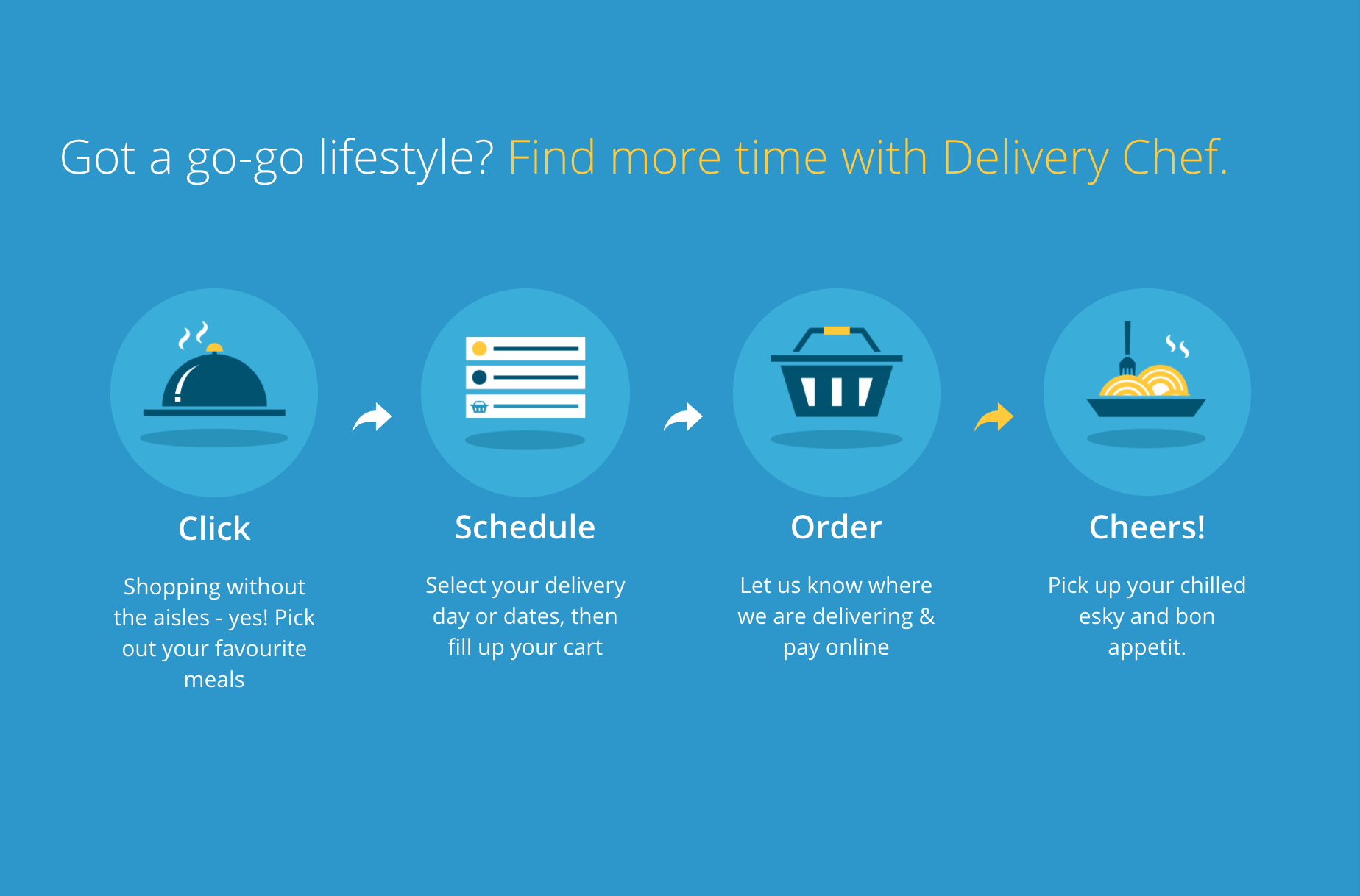 Got a go-go lifestyle? Find more time with Delivery Chef.

Click

Shopping without the aisles - yes! Pick out your favourite meals

Schedule

Select your delivery day or dates, then fill up your cart

Order

Let us know where we are delivering & pay online

Cheers!

Pick up your chilled esky and bon appetit.